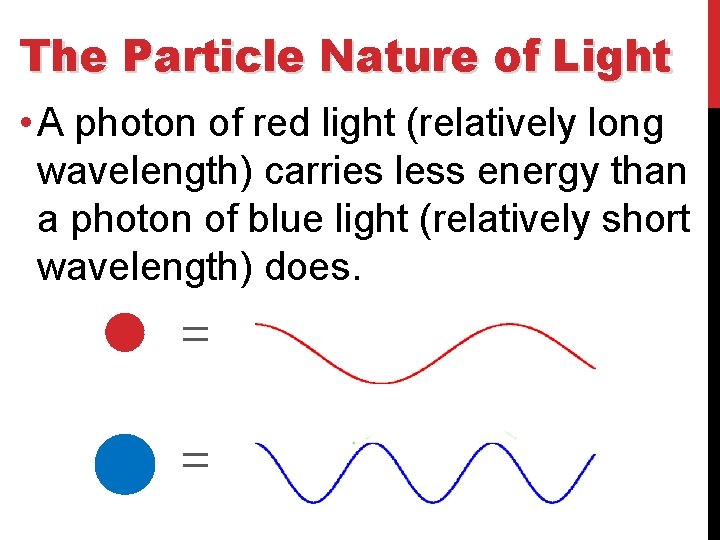 The Particle Nature of Light

• A photon of red light (relatively long wavelength) carries less energy than a photon of blue light (relatively short wavelength) does.

=

=